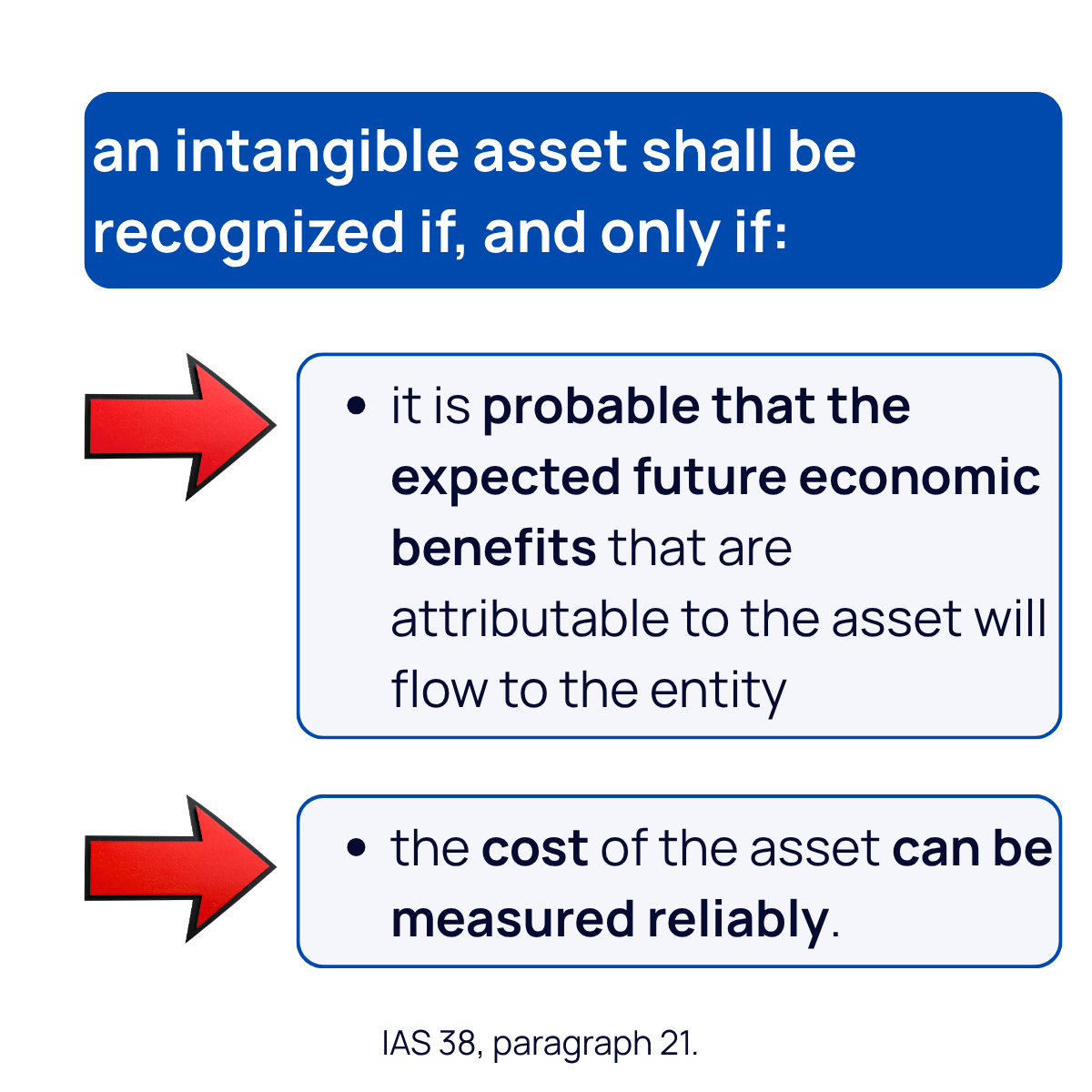 an intangible asset shall be recognized if, and only if:

• it is probable that the expected future economic benefits that are attributable to the asset will flow to the entity

• the cost of the asset can be measured reliably.

IAS 38, paragraph 21.